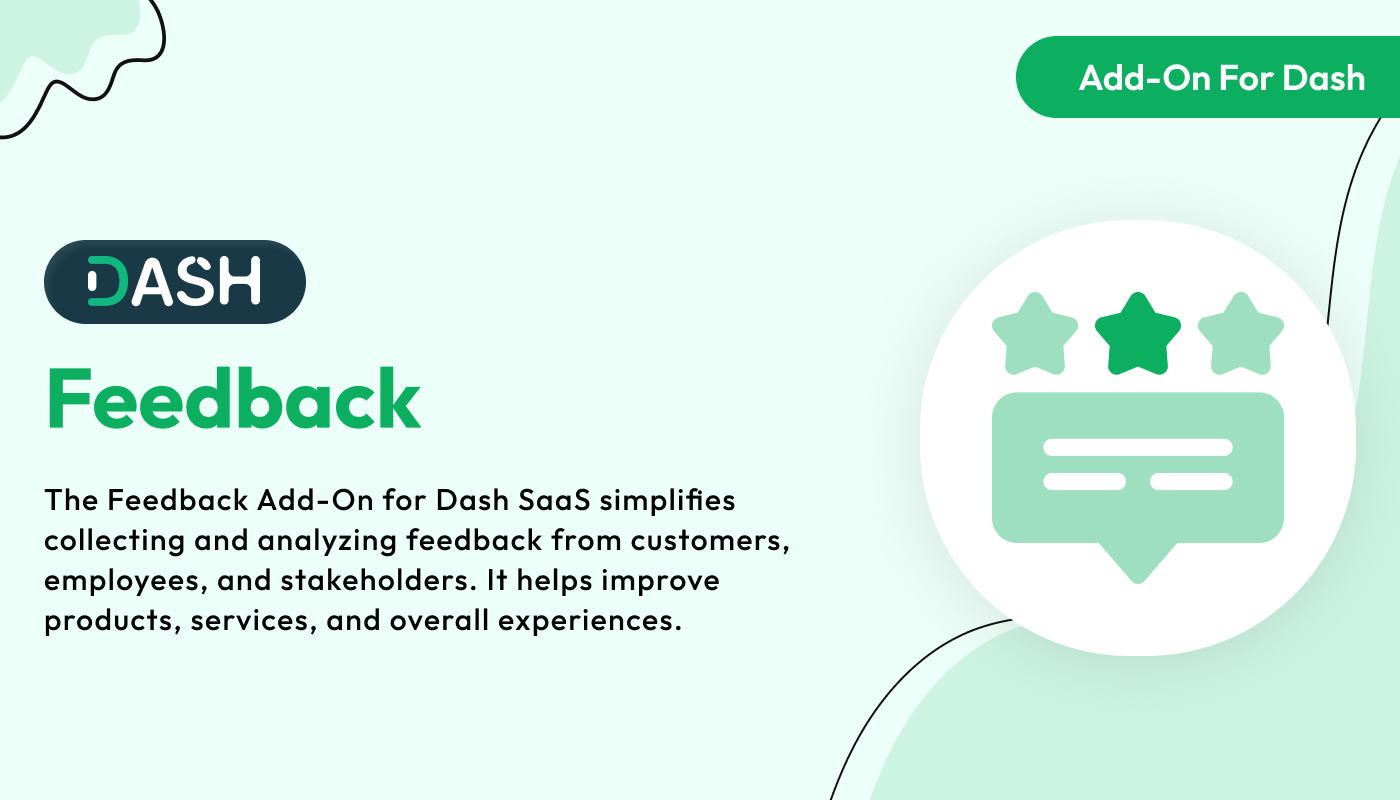 Add-On For Dash

DASH

Feedback

The Feedback Add-On for Dash SaaS simplifies collecting and analyzing feedback from customers, employees, and stakeholders. It helps improve products, services, and overall experiences.